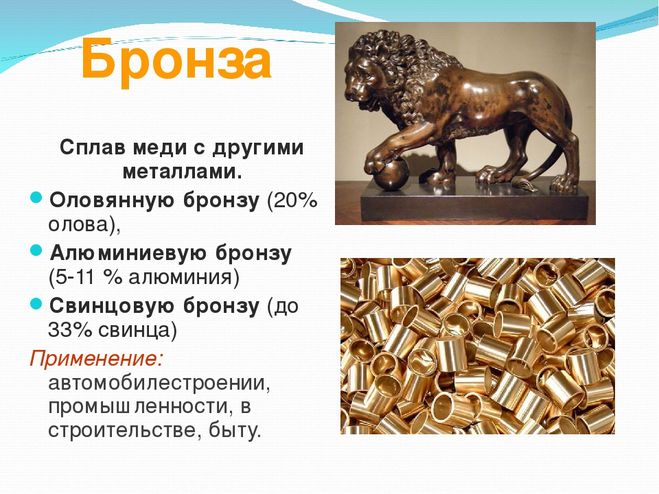 Бронза

Сплав меди с другими металлами.

Оловянную бронзу (20% олова),

Алюминиевую бронзу (5-11 % алюминия)

Свинцовую бронзу (до 33% свинца)

Применение: автомобилестроении, промышленности, в строительстве, быту.